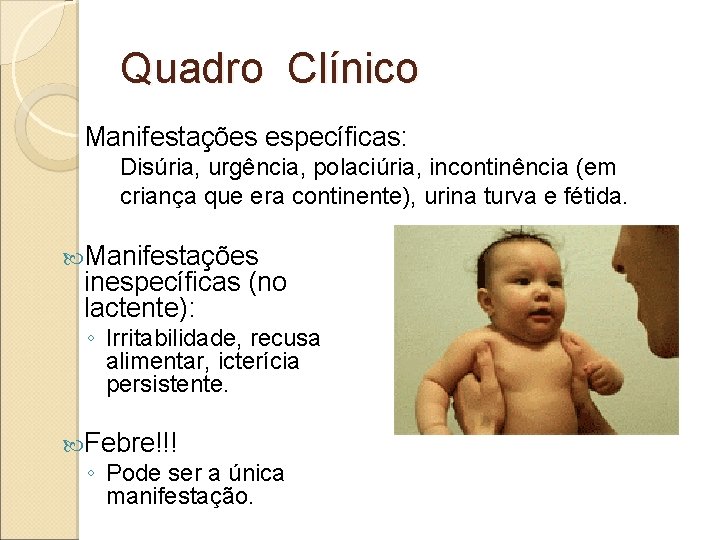 Quadro Clínico

Manifestações específicas:

Disúria, urgência, polaciúria, incontinência (em criança que era continente), urina turva e fétida.

Manifestações inespecíficas (no lactente):

◦ Irritabilidade, recusa alimentar, icterícia persistente.

Febre!!!

◦ Pode ser a única manifestação.